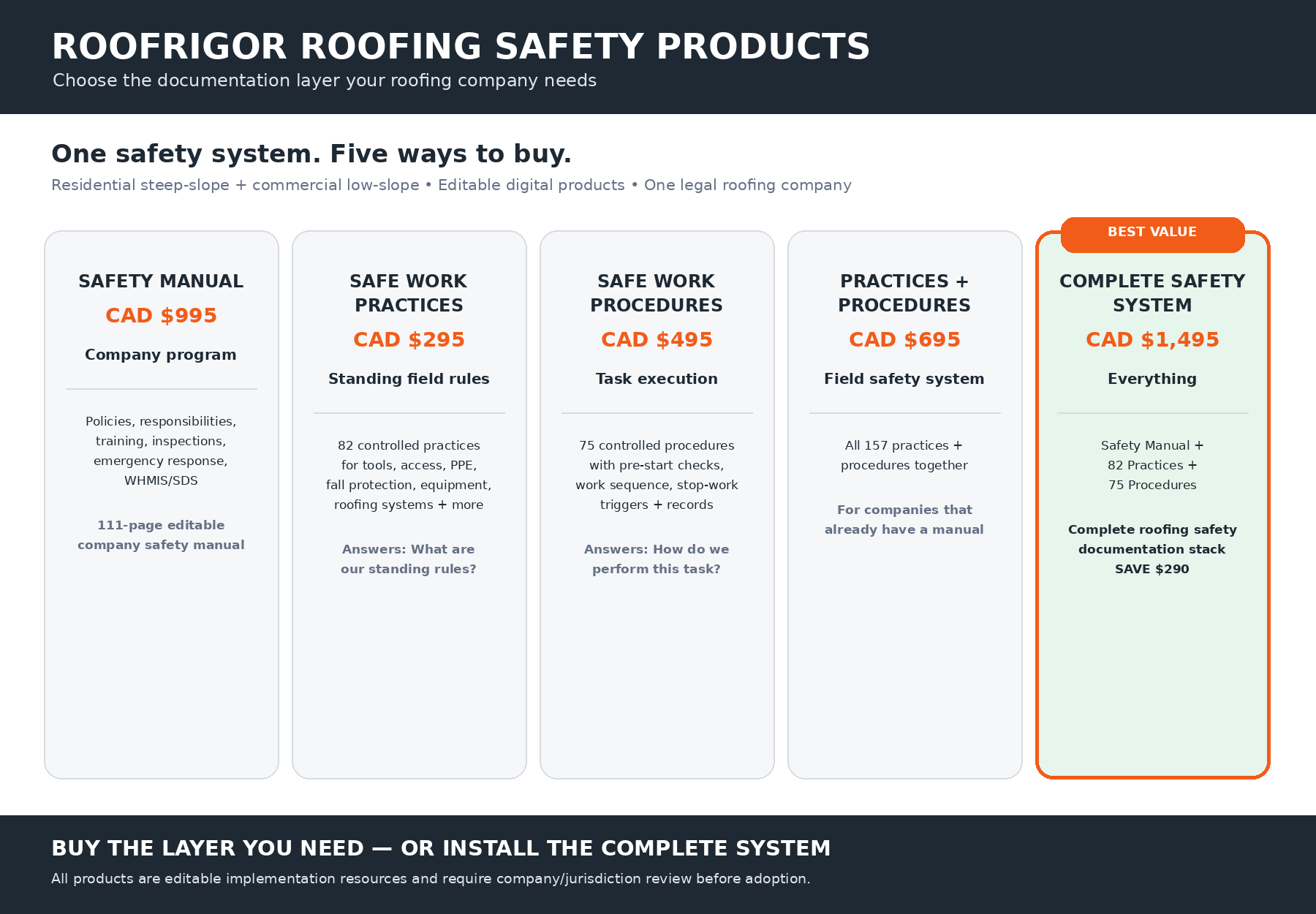 ROOFRIGOR ROOFING SAFETY PRODUCTS
Choose the documentation layer your roofing company needs

One safety system. Five ways to buy.
Residential steep-slope + commercial low-slope • Editable digital products • One legal roofing company

SAFETY MANUAL
CAD $995
Company program

Policies, responsibilities, training, inspections, emergency response, WHMIS/SDS

111-page editable company safety manual

SAFE WORK PRACTICES
CAD $295
Standing field rules

82 controlled practices for tools, access, PPE, fall protection, equipment, roofing systems + more

Answers: What are our standing rules?

SAFE WORK PROCEDURES
CAD $495
Task execution

75 controlled procedures with pre-start checks, work sequence, stop-work triggers + records

Answers: How do we perform this task?

PRACTICES + PROCEDURES
CAD $695
Field safety system

All 157 practices + procedures together

For companies that already have a manual

BEST VALUE
COMPLETE SAFETY SYSTEM
CAD $1,495
Everything

Safety Manual + 82 Practices + 75 Procedures

Complete roofing safety documentation stack
SAVE $290

BUY THE LAYER YOU NEED — OR INSTALL THE COMPLETE SYSTEM
All products are editable implementation resources and require company/jurisdiction review before adoption.